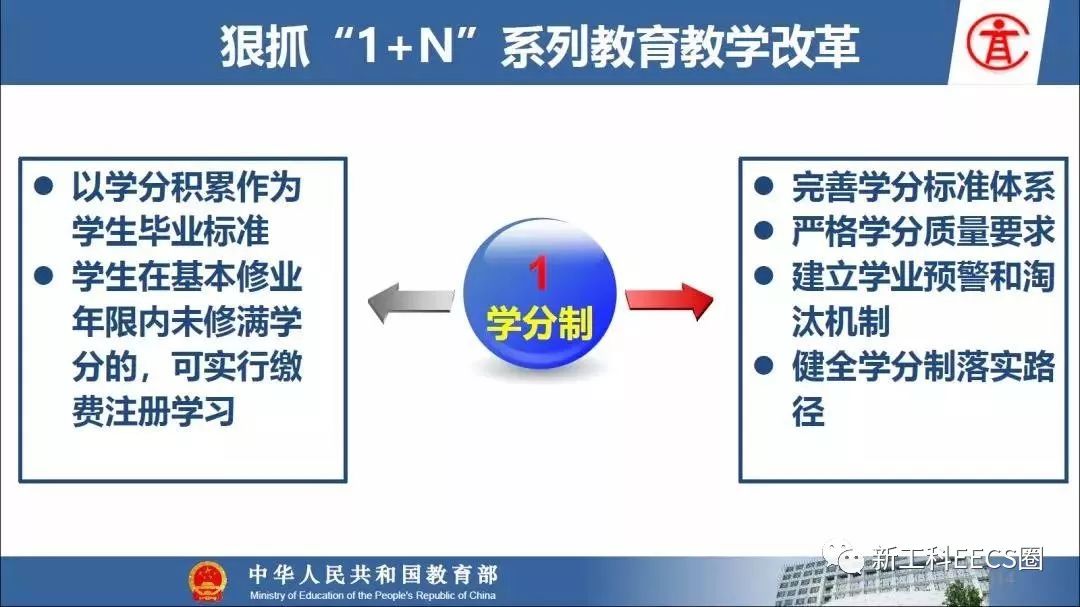 狠抓“1+N”系列教育教学改革

● 以学分积累作为学生毕业标准
● 学生在基本修业年限内未修满学分的，可实行缴费注册学习

1
学分制

● 完善学分标准体系
● 严格学分质量要求
● 建立学业预警和淘汰机制
● 健全学分制落实路径

中华人民共和国教育部
Ministry of Education of the People's Republic of China

新工科EECS圈